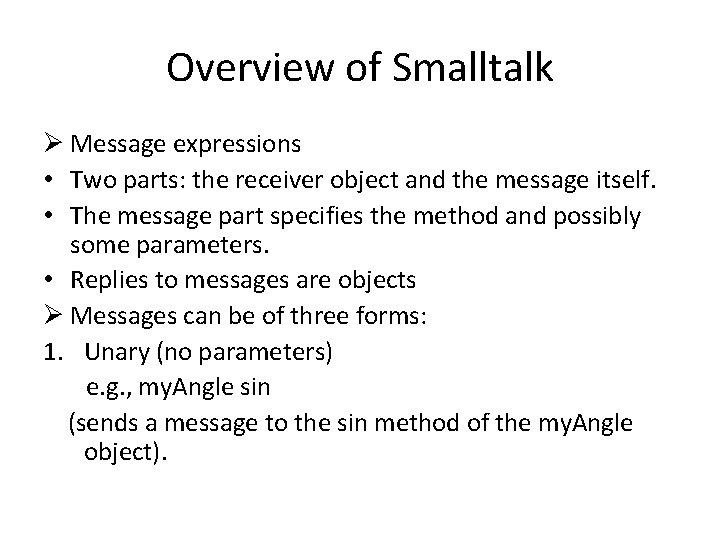 Overview of Smalltalk

➢ Message expressions
• Two parts: the receiver object and the message itself.
• The message part specifies the method and possibly some parameters.
• Replies to messages are objects
➢ Messages can be of three forms:
1. Unary (no parameters)
e.g., myAngle sin
(sends a message to the sin method of the myAngle object).